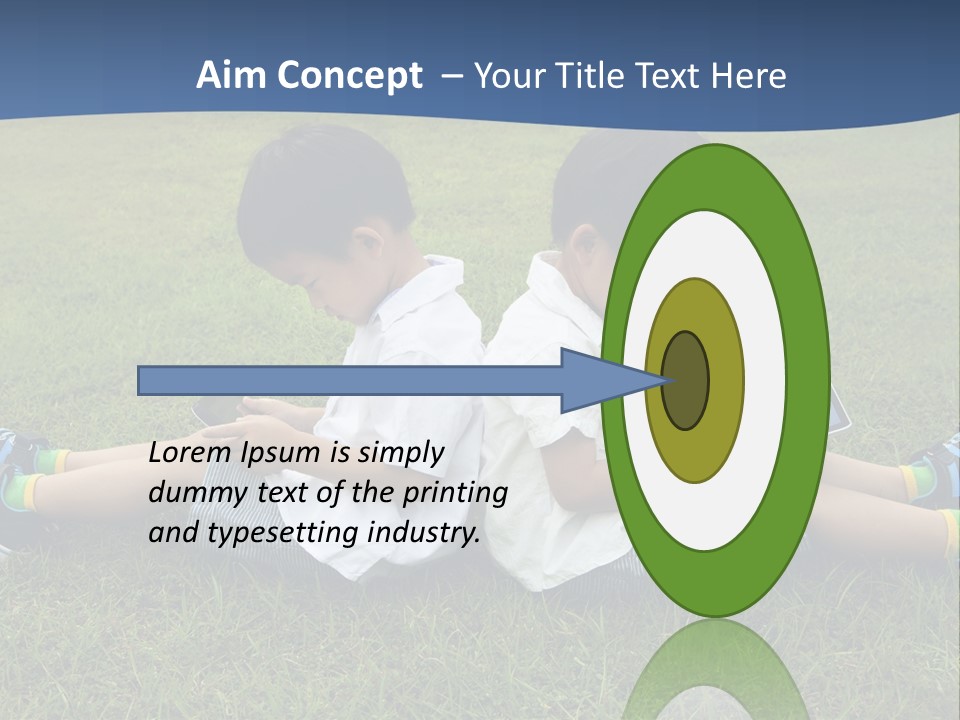 Aim Concept – Your Title Text Here

Lorem Ipsum is simply dummy text of the printing and typesetting industry.